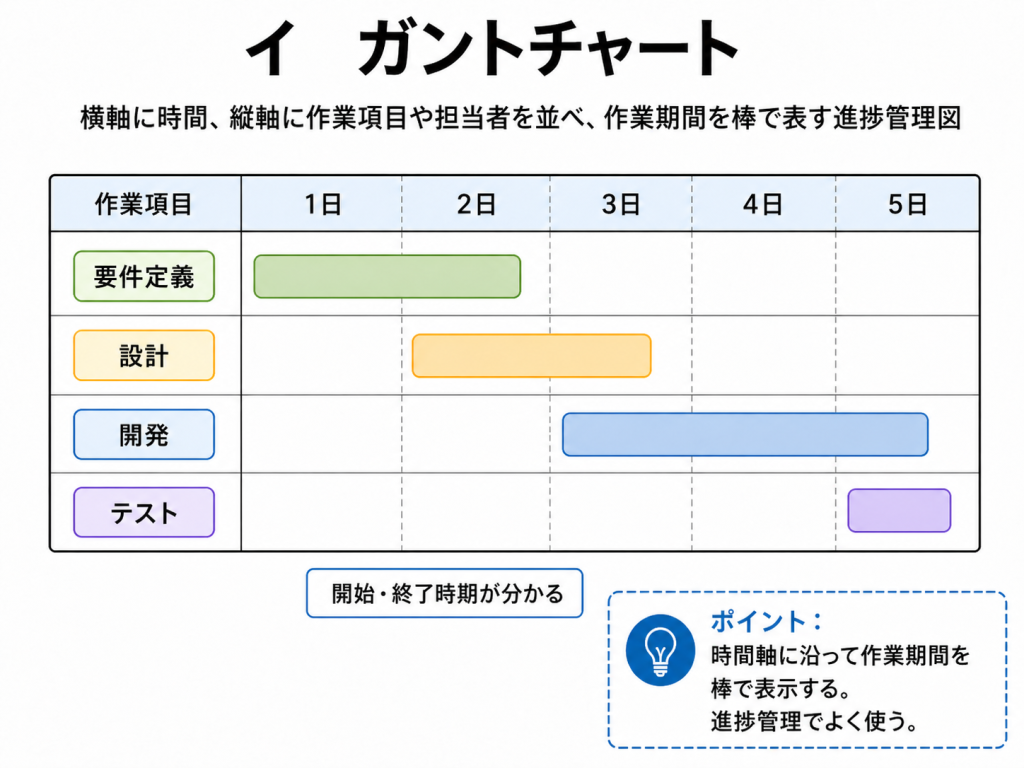 イ　ガントチャート

横軸に時間、縦軸に作業項目や担当者を並べ、作業期間を棒で表す進捗管理図

| 作業項目 | 1日 | 2日 | 3日 | 4日 | 5日 |
|---|---|---|---|---|---|
| 要件定義 | | | | | |
| 設計 | | | | | |
| 開発 | | | | | |
| テスト | | | | | |

開始・終了時期が分かる

ポイント：
時間軸に沿って作業期間を棒で表示する。
進捗管理でよく使う。